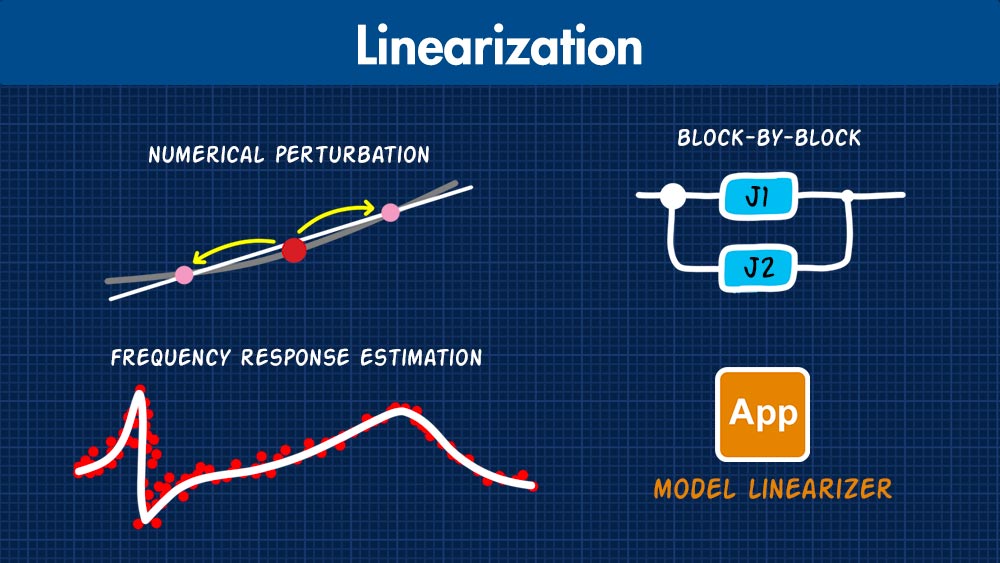 Linearization

NUMERICAL PERTURBATION

BLOCK-BY-BLOCK

J1

J2

FREQUENCY RESPONSE ESTIMATION

App

MODEL LINEARIZER